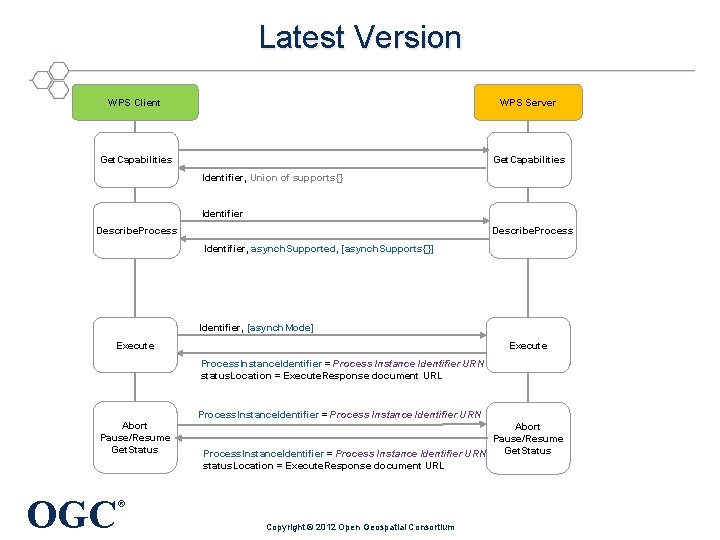 Latest Version

WPS Client

WPS Server

Get Capabilities

Get Capabilities

Identifier, Union of supports{}

DescribeProcess

Identifier

DescribeProcess

Identifier, asynchSupported, [asynchSupports{}]

Execute

Identifier, [asynchMode]

Execute

ProcessInstanceIdentifier = Process Instance Identifier URN
statusLocation = ExecuteResponse document URL

Abort
Pause/Resume
GetStatus

ProcessInstanceIdentifier = Process Instance Identifier URN

Abort
Pause/Resume
GetStatus

ProcessInstanceIdentifier = Process Instance Identifier URN
statusLocation = ExecuteResponse document URL

OGC®

Copyright © 2012 Open Geospatial Consortium